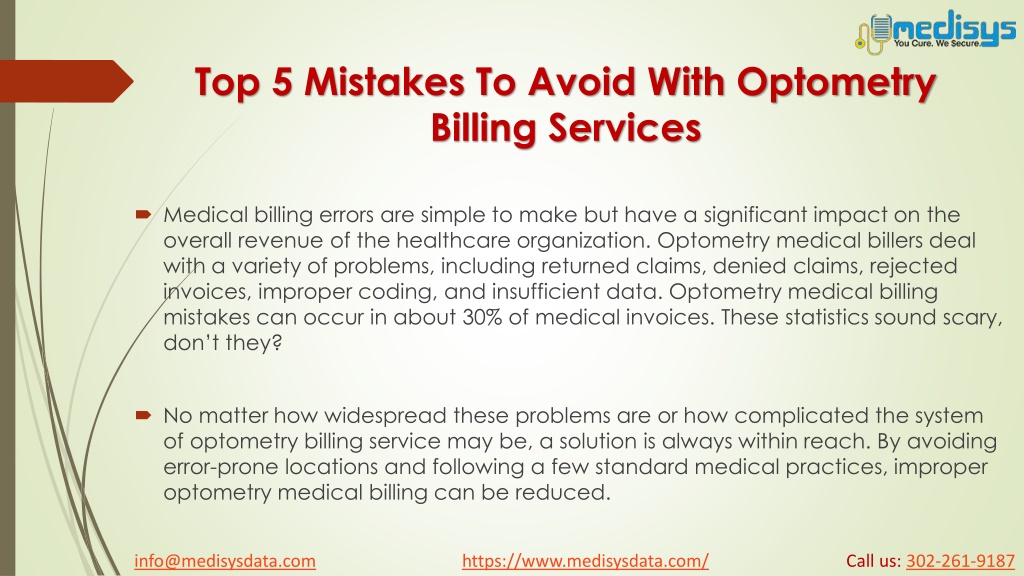 medisys
You Cure. We Secure.

Top 5 Mistakes To Avoid With Optometry Billing Services

Medical billing errors are simple to make but have a significant impact on the overall revenue of the healthcare organization. Optometry medical billers deal with a variety of problems, including returned claims, denied claims, rejected invoices, improper coding, and insufficient data. Optometry medical billing mistakes can occur in about 30% of medical invoices. These statistics sound scary, don't they?

No matter how widespread these problems are or how complicated the system of optometry billing service may be, a solution is always within reach. By avoiding error-prone locations and following a few standard medical practices, improper optometry medical billing can be reduced.

info@medisysdata.com https://www.medisysdata.com/ Call us: 302-261-9187